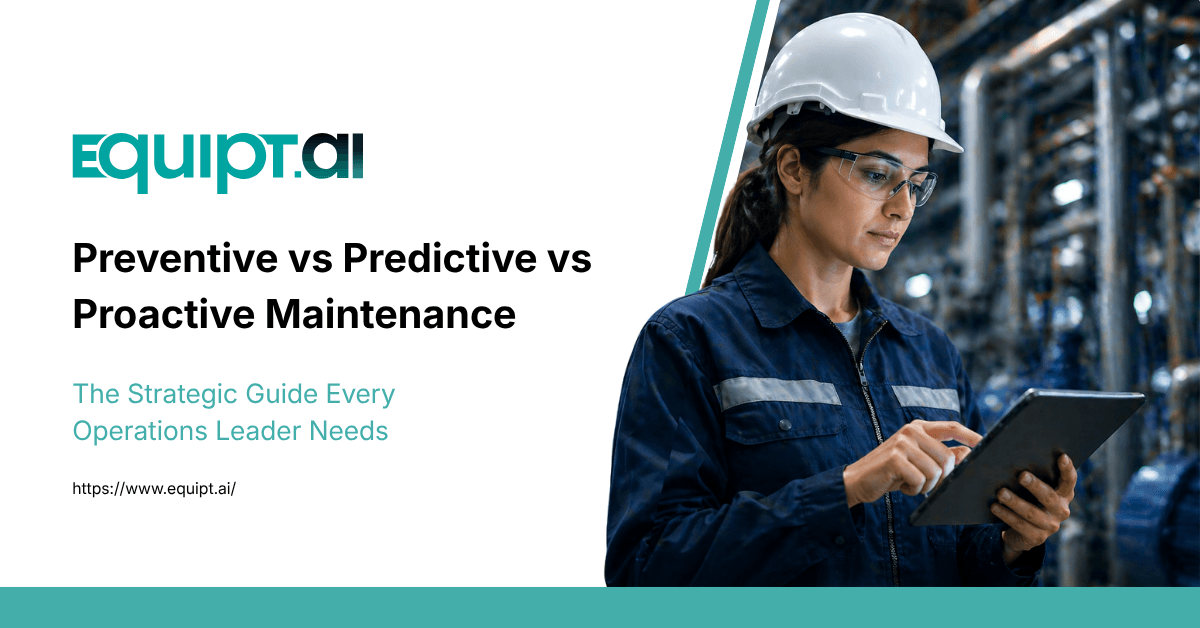 EQUIPT.AI

Preventive vs Predictive vs Proactive Maintenance

The Strategic Guide Every Operations Leader Needs

https://www.equipt.ai/